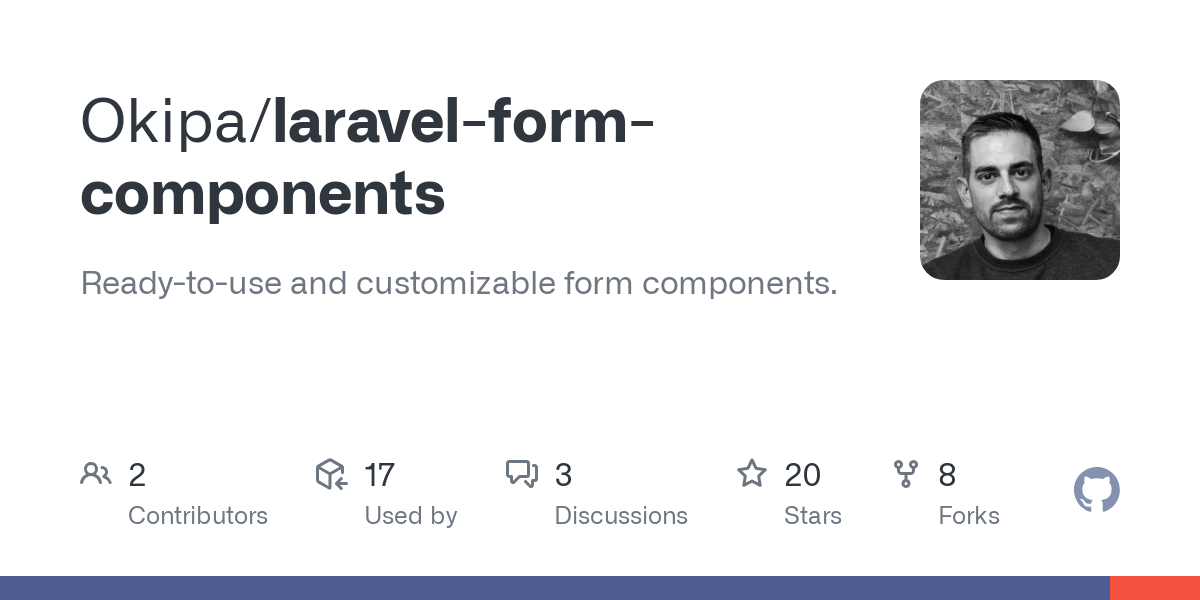 Okipa/laravel-form-components

Ready-to-use and customizable form components.

2
Contributors

17
Used by

3
Discussions

20
Stars

8
Forks